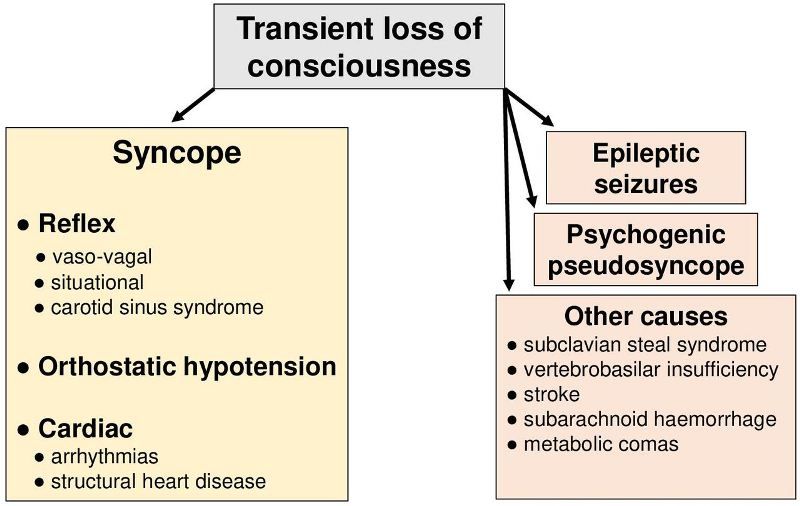 Transient loss of consciousness

Syncope

● Reflex
● vaso-vagal
● situational
● carotid sinus syndrome

● Orthostatic hypotension

● Cardiac
● arrhythmias
● structural heart disease

Epileptic seizures

Psychogenic pseudosyncope

Other causes
● subclavian steal syndrome
● vertebrobasilar insufficiency
● stroke
● subarachnoid haemorrhage
● metabolic comas